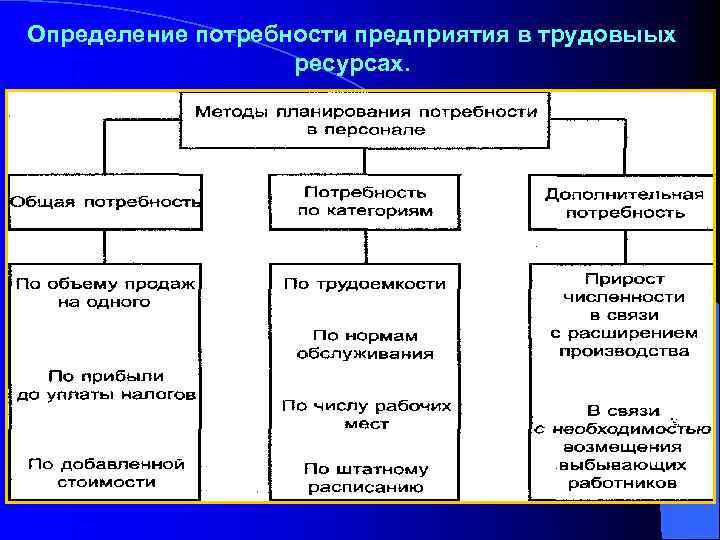 Определение потребности предприятия в трудовыых ресурсах.

Методы планирования потребности в персонале

Общая потребность

Потребность по категориям

Дополнительная потребность

По объему продаж на одного

По прибыли до уплаты налогов

По добавленной стоимости

По трудоемкости

По нормам обслуживания

По числу рабочих мест

По штатному расписанию

Прирост численности в связи с расширением производства

В связи с необходимостью возмещения выбывающих работников